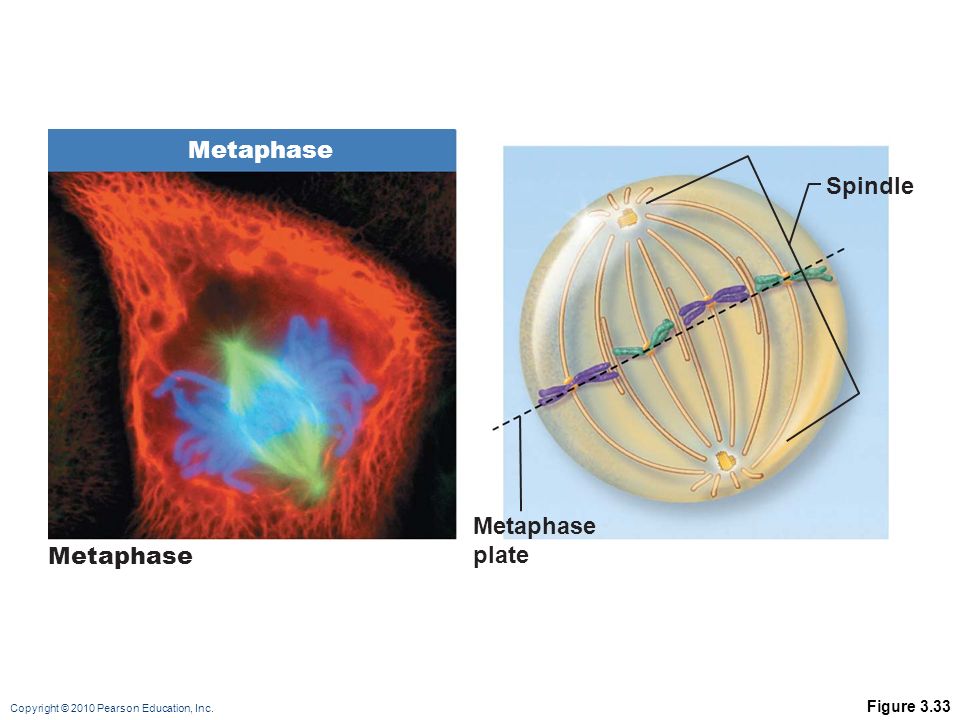 Metaphase

Spindle

Metaphase plate

Metaphase

Copyright © 2010 Pearson Education, Inc.

Figure 3.33